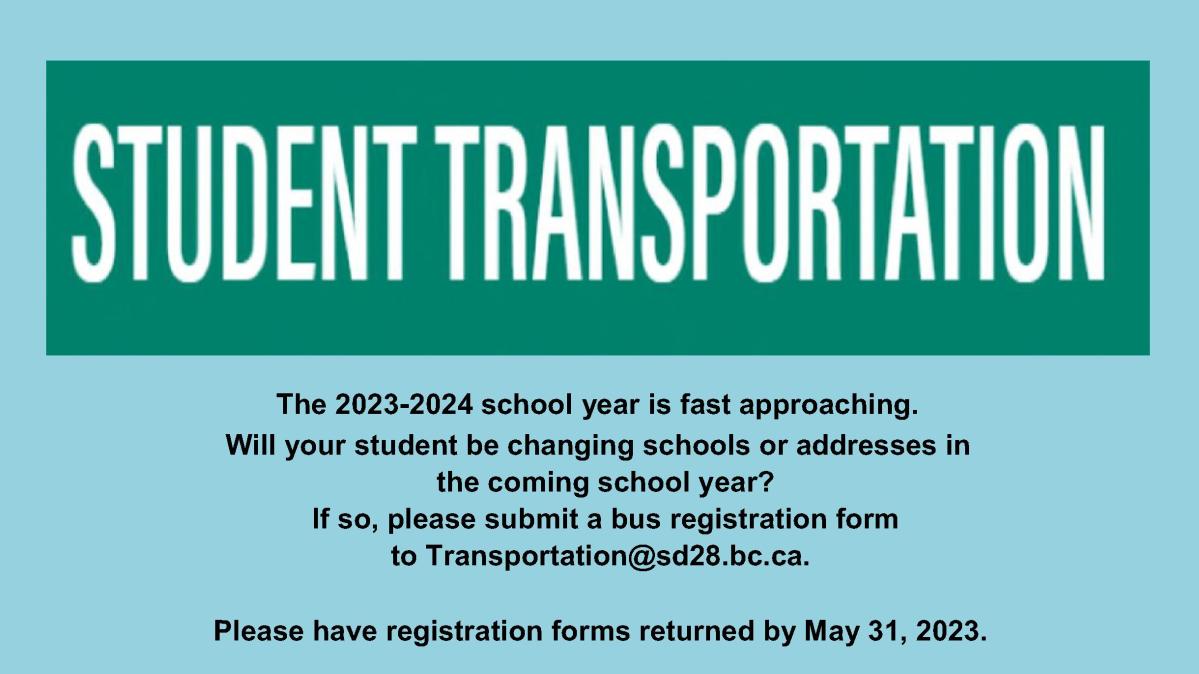 STUDENT TRANSPORTATION

The 2023-2024 school year is fast approaching.
Will your student be changing schools or addresses in the coming school year?
If so, please submit a bus registration form to Transportation@sd28.bc.ca.

Please have registration forms returned by May 31, 2023.